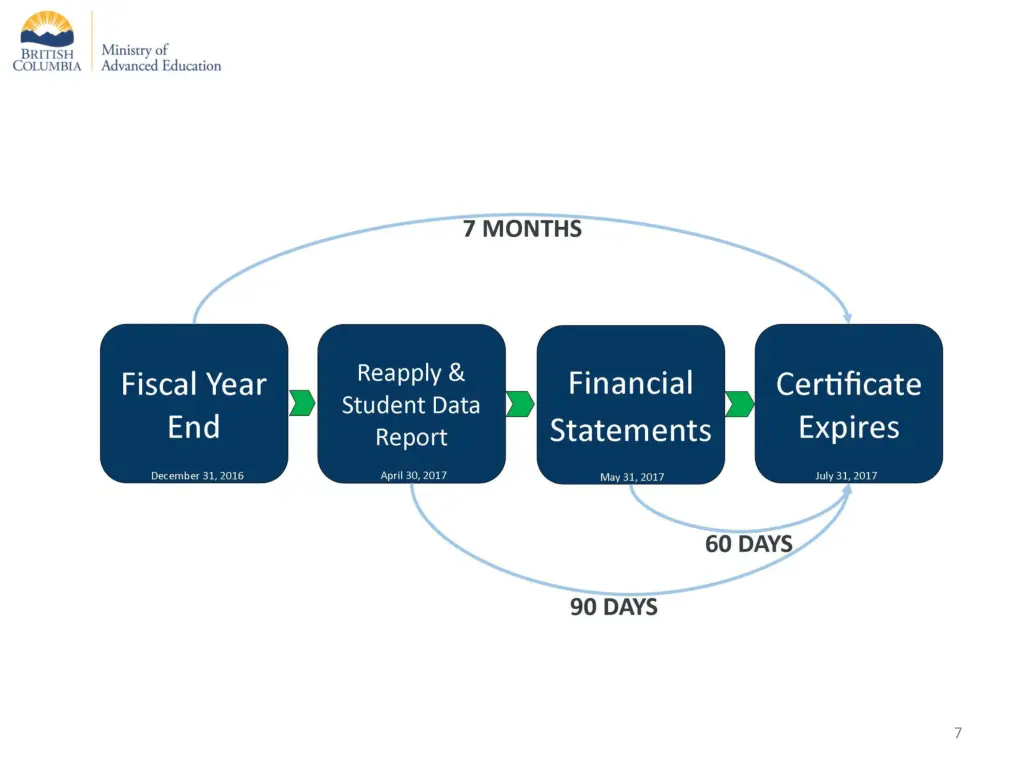 BRITISH COLUMBIA
Ministry of Advanced Education

7 MONTHS

Fiscal Year End
December 31, 2016

Reapply & Student Data Report
April 30, 2017

Financial Statements
May 31, 2017

Certificate Expires
July 31, 2017

60 DAYS

90 DAYS

7